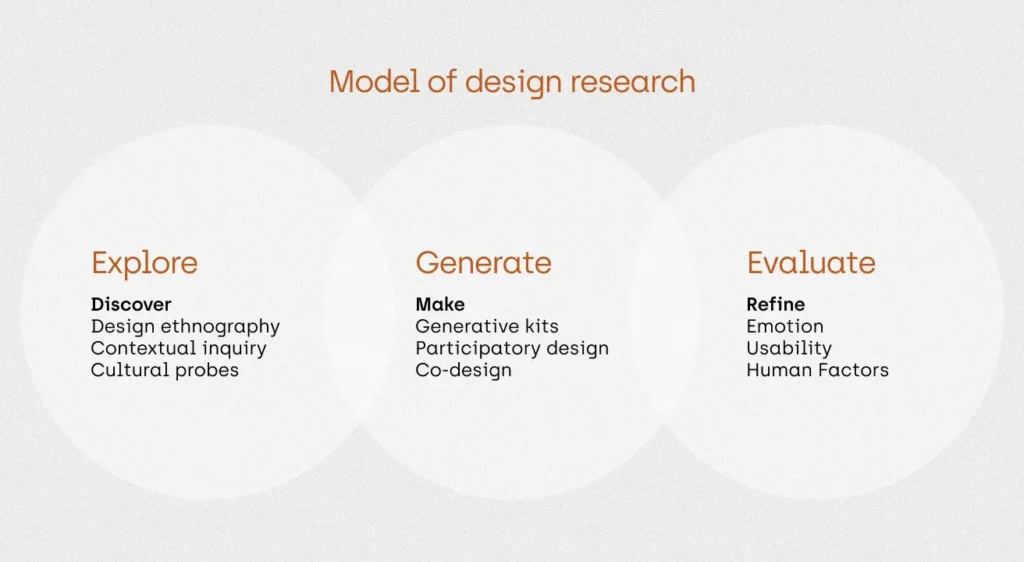 Model of design research

Explore

Discover
Design ethnography
Contextual inquiry
Cultural probes

Generate

Make
Generative kits
Participatory design
Co-design

Evaluate

Refine
Emotion
Usability
Human Factors